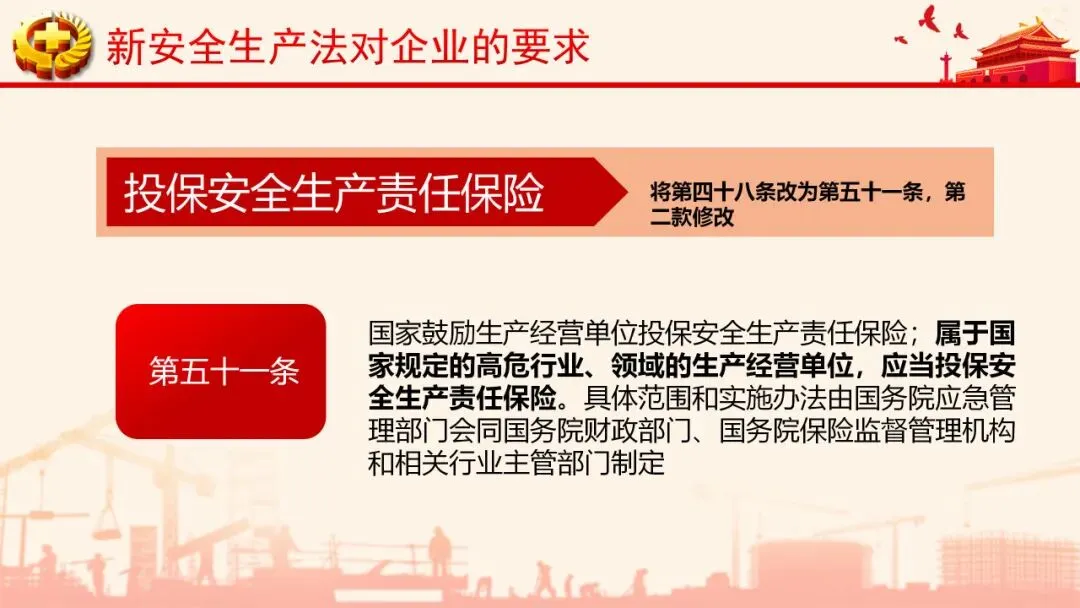 新安全生产法对企业的要求

投保安全生产责任保险

将第四十八条改为第五十一条，第二款修改

第五十一条

国家鼓励生产经营单位投保安全生产责任保险；属于国家规定的高危行业、领域的生产经营单位，应当投保安全生产责任保险。具体范围和实施办法由国务院应急管理部门会同国务院财政部门、国务院保险监督管理机构和相关行业主管部门制定